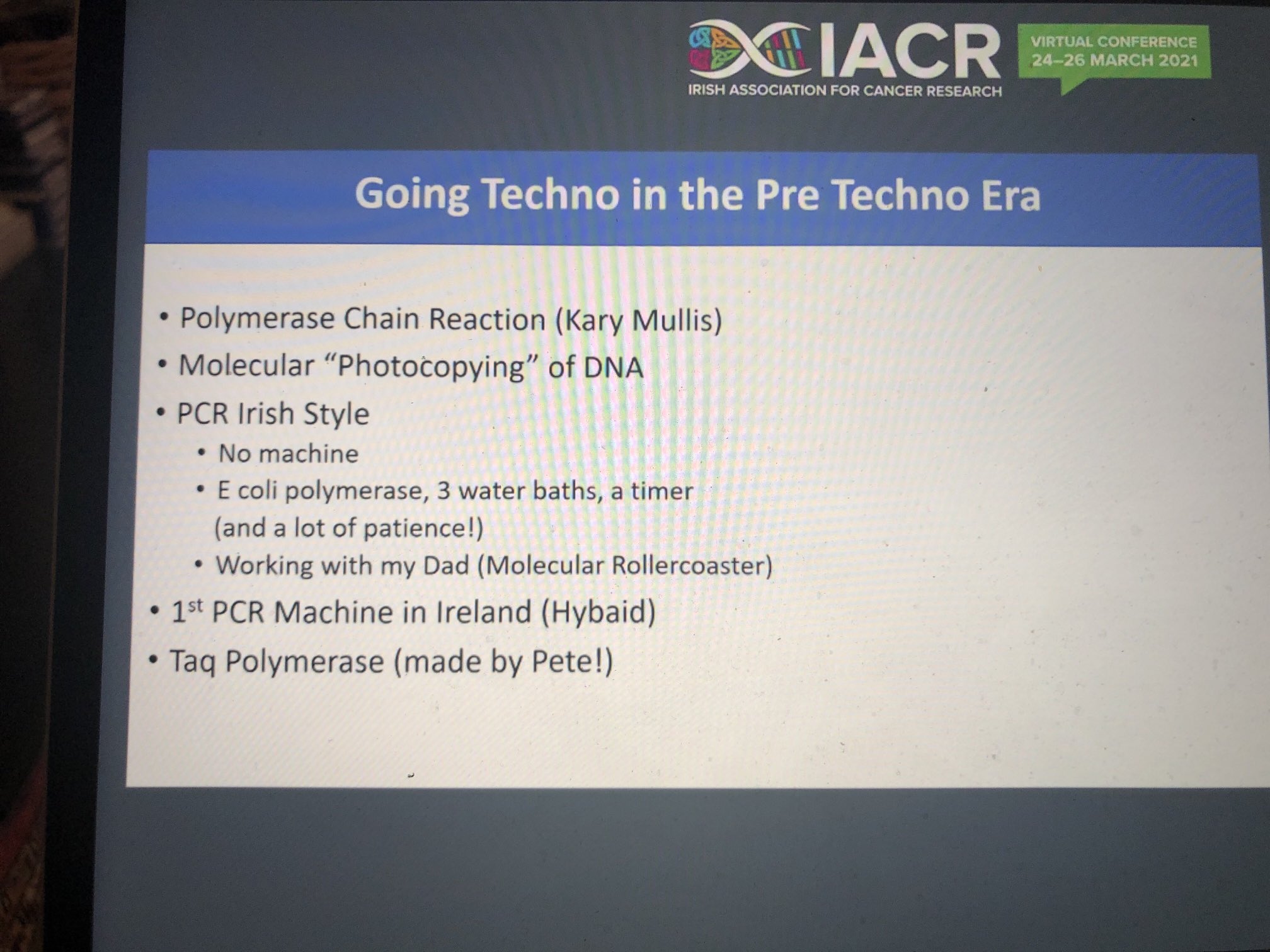 IACR
IRISH ASSOCIATION FOR CANCER RESEARCH

VIRTUAL CONFERENCE
24–26 MARCH 2021

Going Techno in the Pre Techno Era

• Polymerase Chain Reaction (Kary Mullis)
• Molecular "Photocopying" of DNA
• PCR Irish Style
• No machine
• E coli polymerase, 3 water baths, a timer (and a lot of patience!)
• Working with my Dad (Molecular Rollercoaster)
• 1st PCR Machine in Ireland (Hybaid)
• Taq Polymerase (made by Pete!)